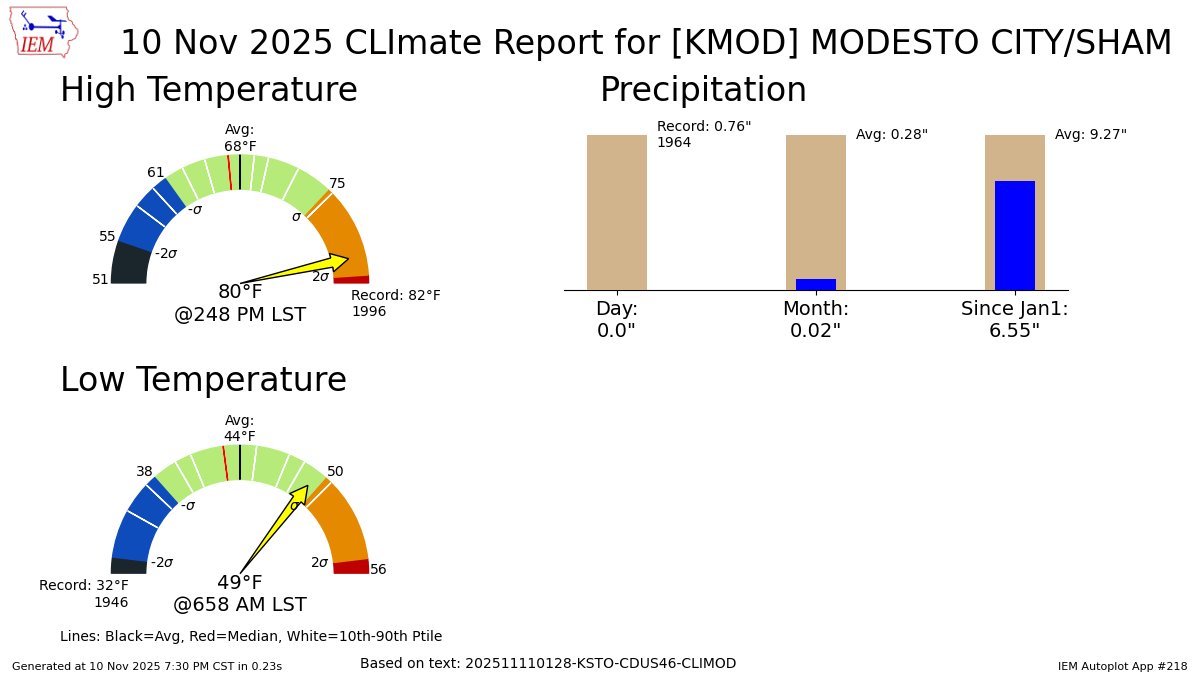 IEM

10 Nov 2025 CLImate Report for [KMOD] MODESTO CITY/SHAM

High Temperature

Avg: 68°F

61
75
55
51
-σ
σ
-2σ
2σ

80°F
@248 PM LST

Record: 82°F
1996

Precipitation

Record: 0.76"
1964

Avg: 0.28"

Avg: 9.27"

Day:
0.0"

Month:
0.02"

Since Jan1:
6.55"

Low Temperature

Avg: 44°F

38
50
-σ
σ
-2σ
2σ
56

Record: 32°F
1946

49°F
@658 AM LST

Lines: Black=Avg, Red=Median, White=10th-90th Ptile

Generated at 10 Nov 2025 7:30 PM CST in 0.23s

Based on text: 202511110128-KSTO-CDUS46-CLIMOD

IEM Autoplot App #218